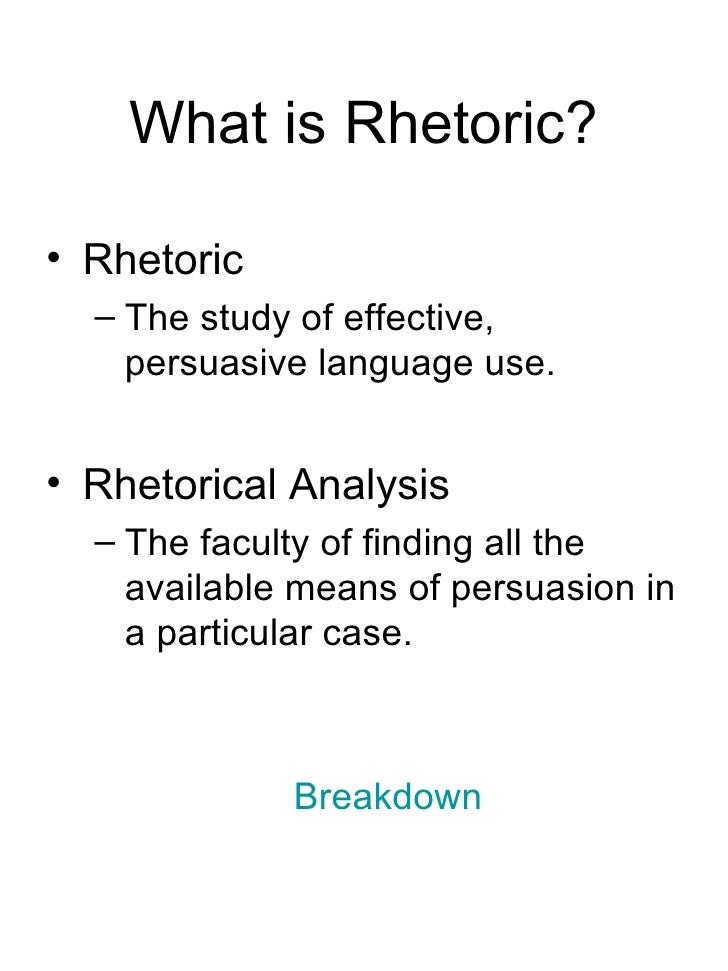 What is Rhetoric?

• Rhetoric
– The study of effective, persuasive language use.

• Rhetorical Analysis
– The faculty of finding all the available means of persuasion in a particular case.

Breakdown